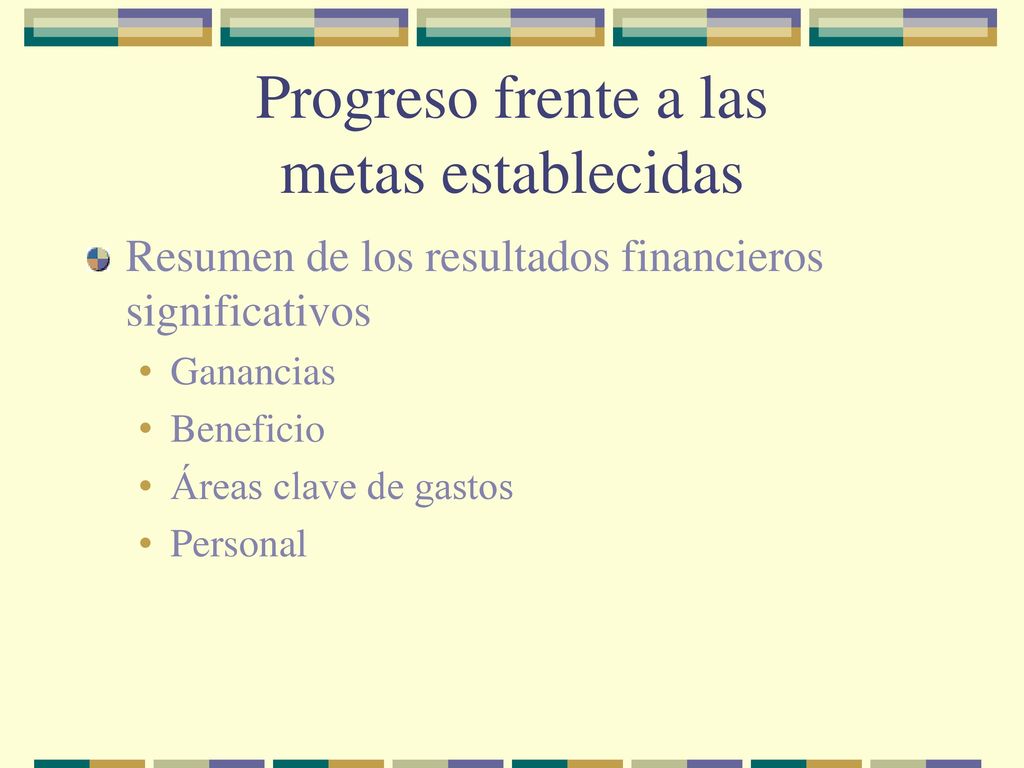 Progreso frente a las metas establecidas

Resumen de los resultados financieros significativos

• Ganancias
• Beneficio
• Áreas clave de gastos
• Personal